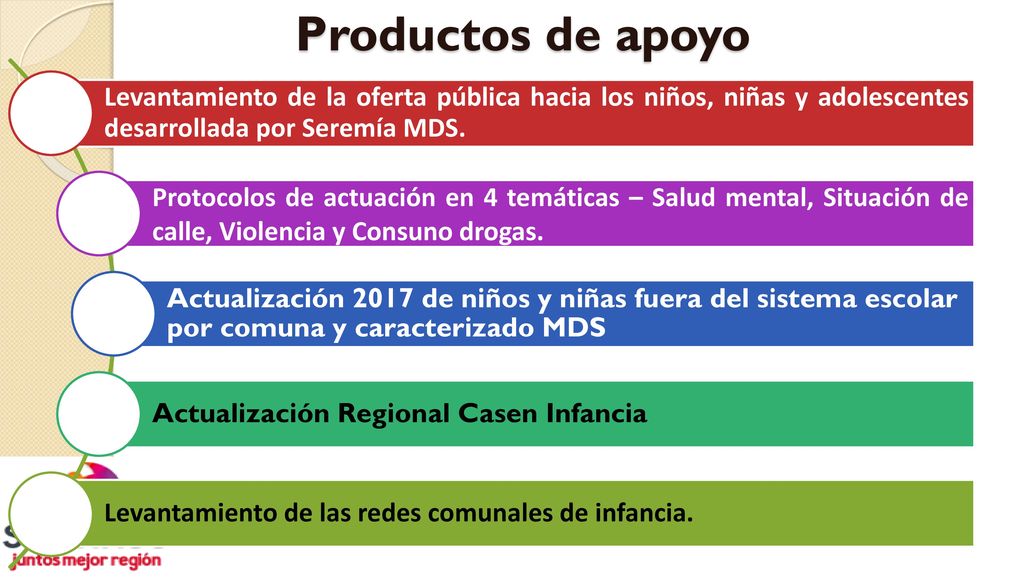 Productos de apoyo

Levantamiento de la oferta pública hacia los niños, niñas y adolescentes desarrollada por Seremía MDS.

Protocolos de actuación en 4 temáticas – Salud mental, Situación de calle, Violencia y Consuno drogas.

Actualización 2017 de niños y niñas fuera del sistema escolar por comuna y caracterizado MDS

Actualización Regional Casen Infancia

Levantamiento de las redes comunales de infancia.

juntos mejor región